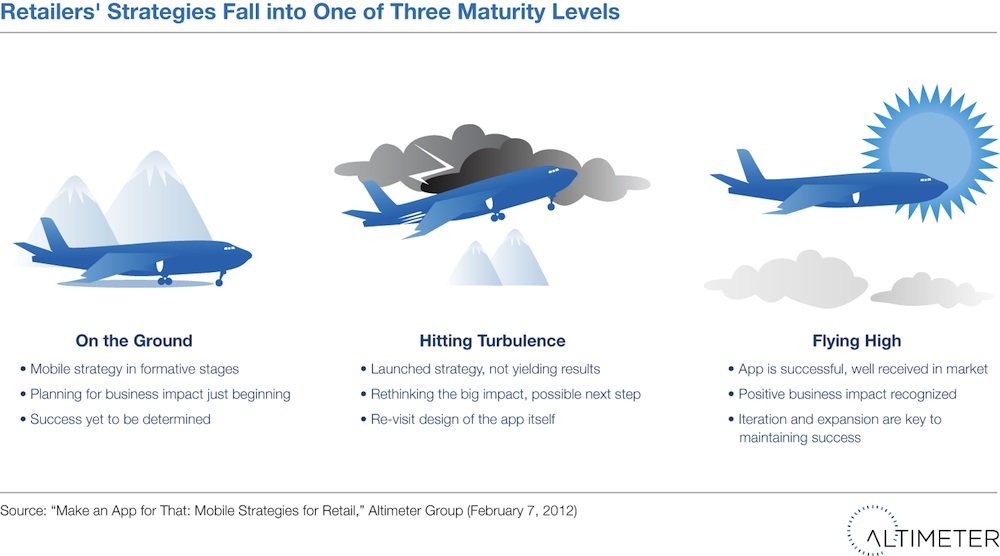 Retailers' Strategies Fall into One of Three Maturity Levels

On the Ground

• Mobile strategy in formative stages
• Planning for business impact just beginning
• Success yet to be determined

Hitting Turbulence

• Launched strategy, not yielding results
• Rethinking the big impact, possible next step
• Re-visit design of the app itself

Flying High

• App is successful, well received in market
• Positive business impact recognized
• Iteration and expansion are key to maintaining success

Source: "Make an App for That: Mobile Strategies for Retail," Altimeter Group (February 7, 2012)

ALTIMETER